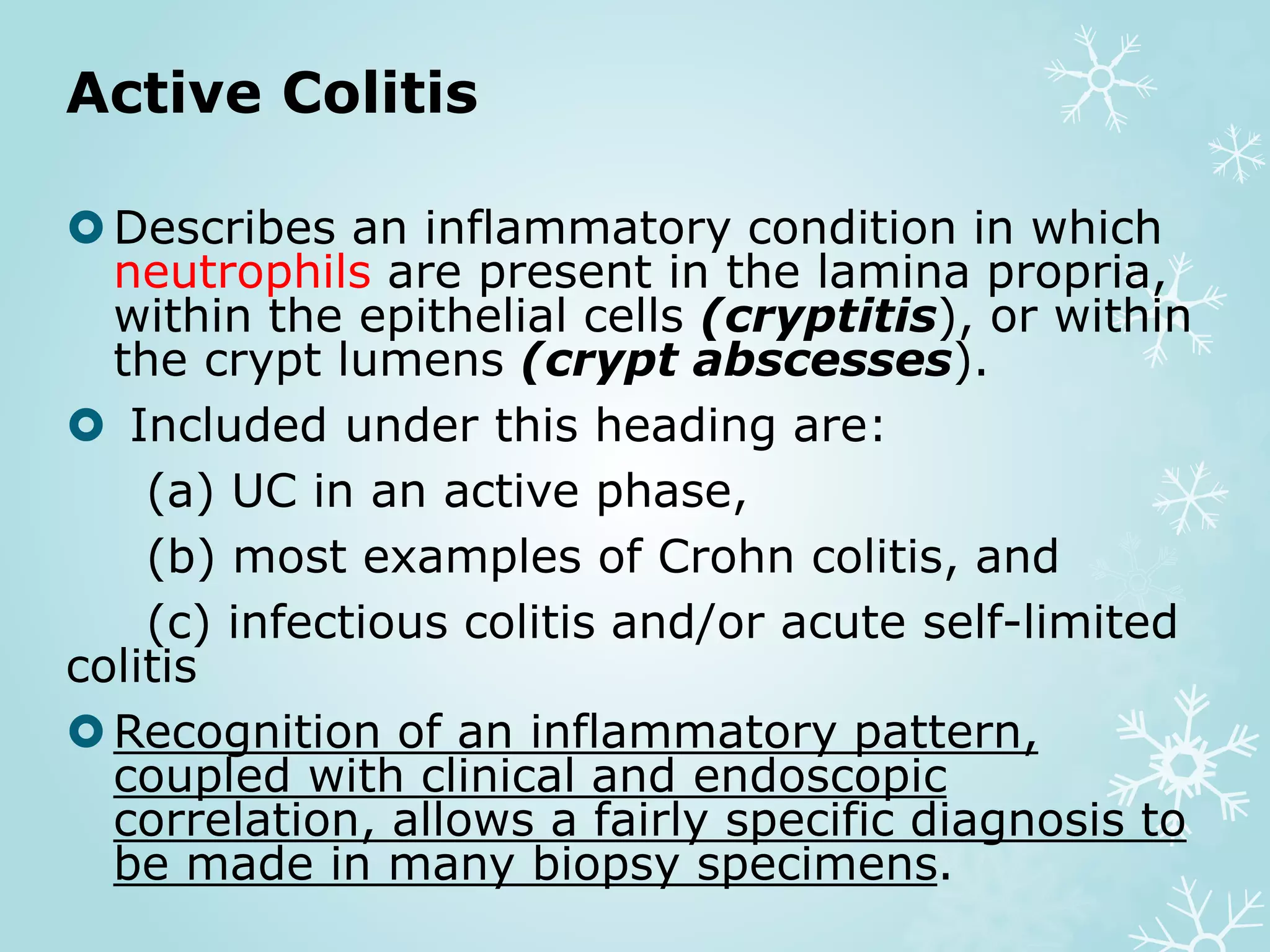 Active Colitis

Describes an inflammatory condition in which neutrophils are present in the lamina propria, within the epithelial cells (cryptitis), or within the crypt lumens (crypt abscesses).

Included under this heading are:

(a) UC in an active phase,

(b) most examples of Crohn colitis, and

(c) infectious colitis and/or acute self-limited colitis

Recognition of an inflammatory pattern, coupled with clinical and endoscopic correlation, allows a fairly specific diagnosis to be made in many biopsy specimens.